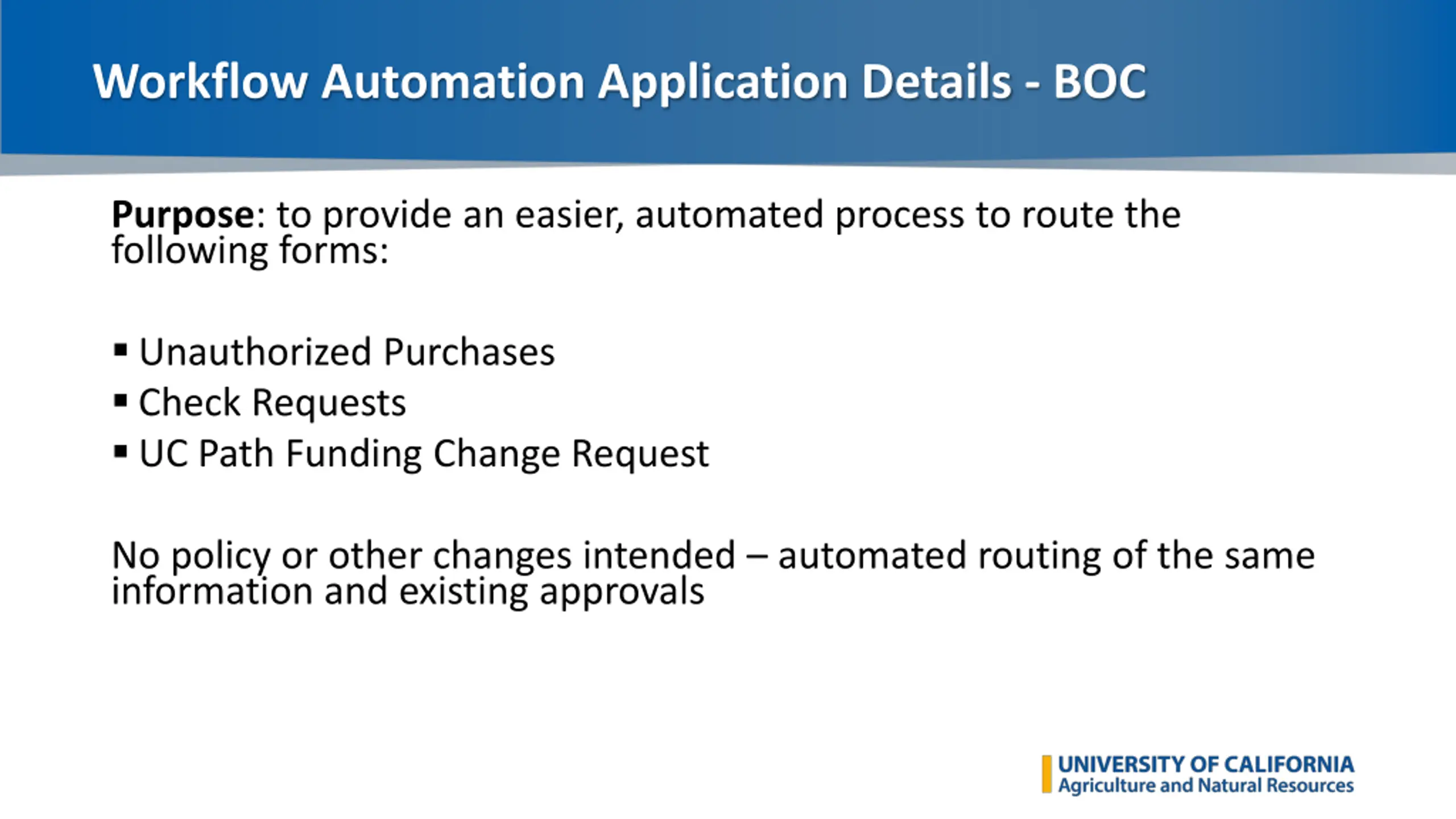 Workflow Automation Application Details - BOC

Purpose: to provide an easier, automated process to route the following forms:

▪ Unauthorized Purchases
▪ Check Requests
▪ UC Path Funding Change Request

No policy or other changes intended – automated routing of the same information and existing approvals

UNIVERSITY OF CALIFORNIA
Agriculture and Natural Resources